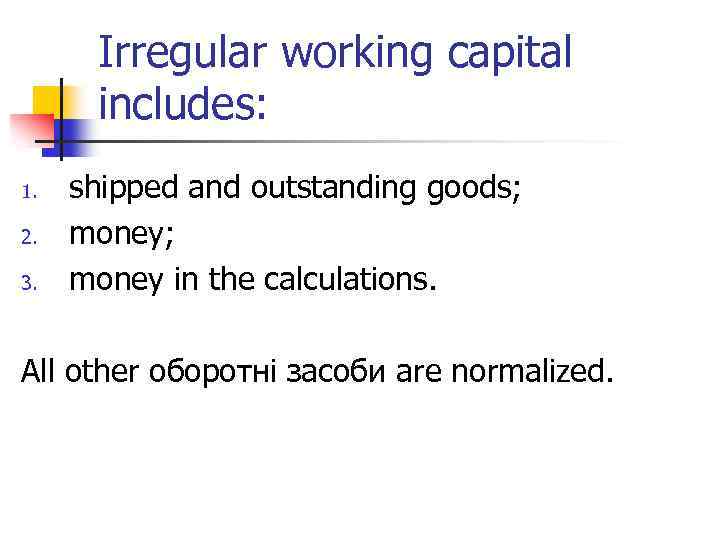 Irregular working capital includes:

1. shipped and outstanding goods;
2. money;
3. money in the calculations.

All other оборотні засоби are normalized.